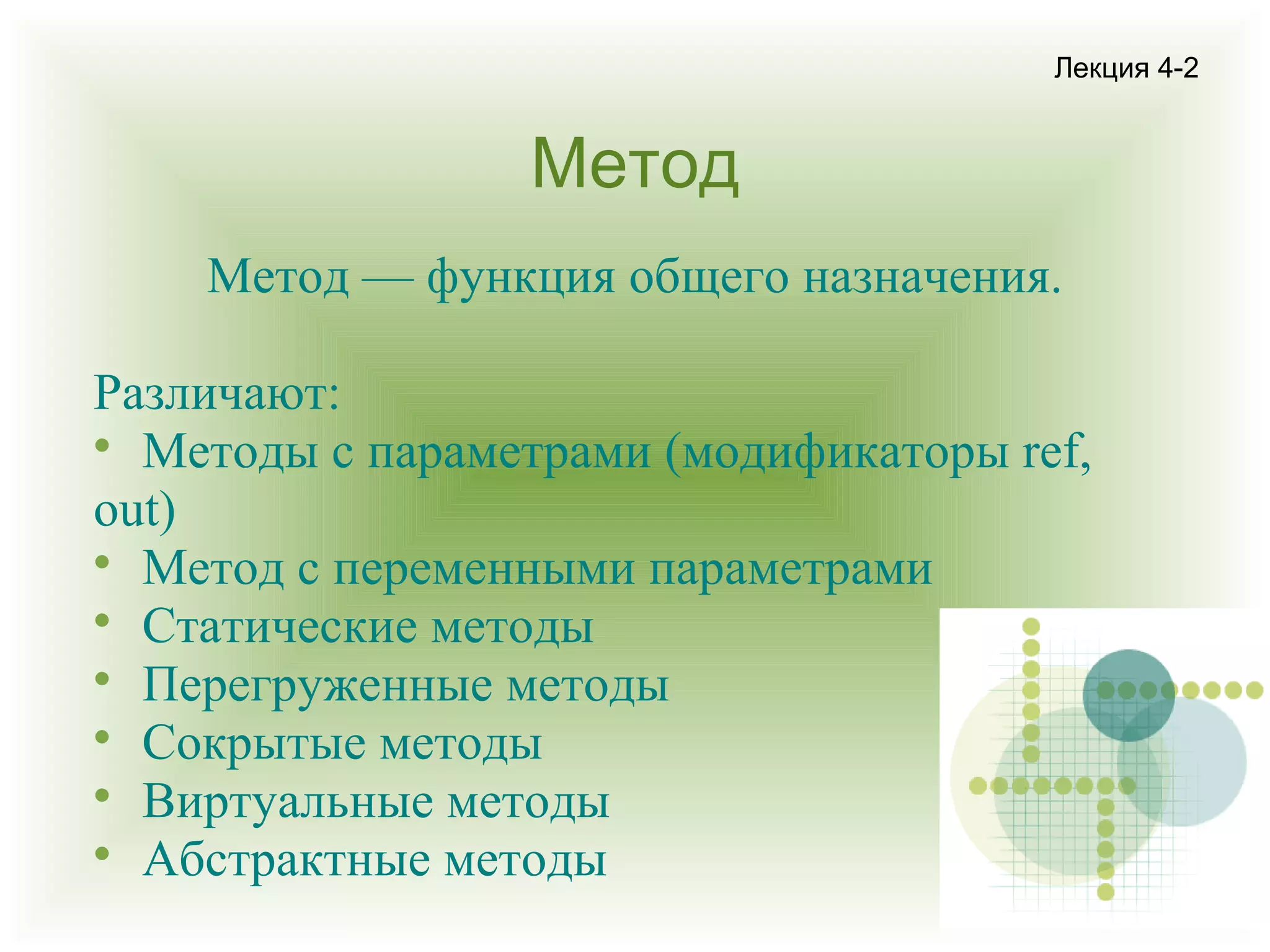 Лекция 4-2

Метод

Метод — функция общего назначения.

Различают:
• Методы с параметрами (модификаторы ref, out)
• Метод с переменными параметрами
• Статические методы
• Перегруженные методы
• Сокрытые методы
• Виртуальные методы
• Абстрактные методы